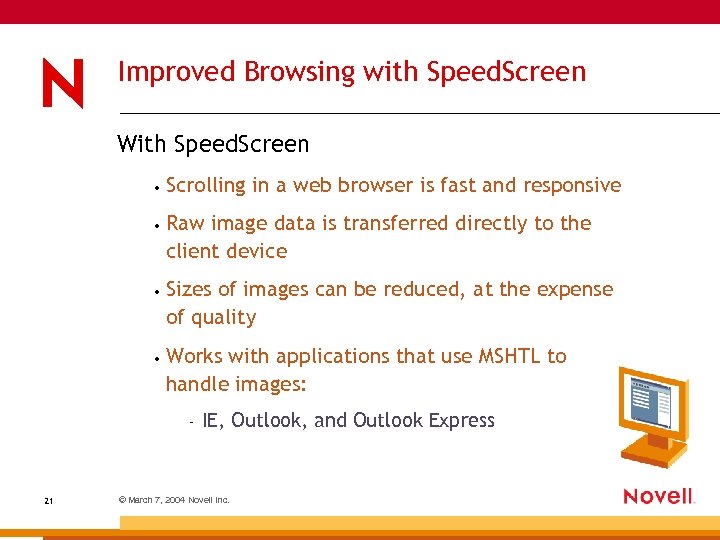 N

Improved Browsing with SpeedScreen

With SpeedScreen

• Scrolling in a web browser is fast and responsive

• Raw image data is transferred directly to the client device

• Sizes of images can be reduced, at the expense of quality

• Works with applications that use MSHTL to handle images:

- IE, Outlook, and Outlook Express

21

© March 7, 2004 Novell Inc.

Novell.